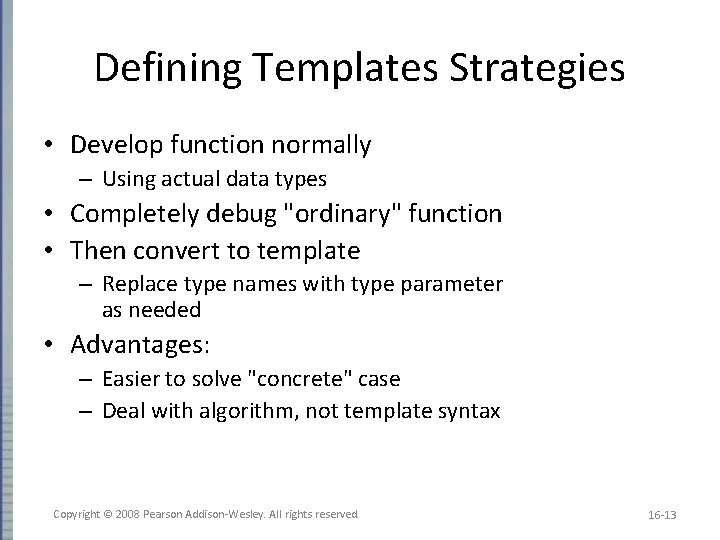 Defining Templates Strategies

• Develop function normally
– Using actual data types
• Completely debug "ordinary" function
• Then convert to template
– Replace type names with type parameter as needed
• Advantages:
– Easier to solve "concrete" case
– Deal with algorithm, not template syntax

Copyright © 2008 Pearson Addison-Wesley. All rights reserved

16-13